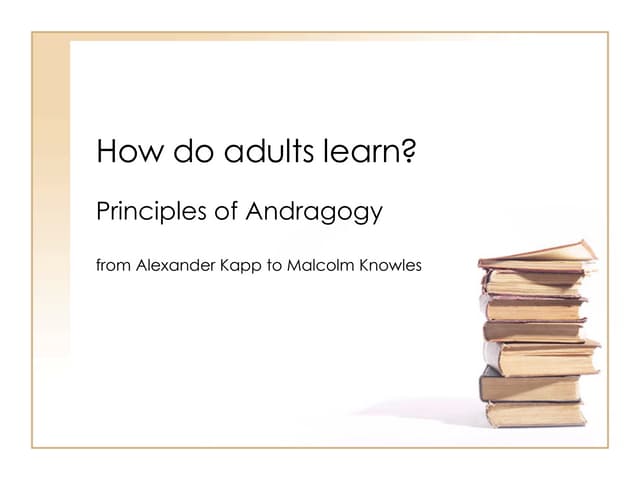 How do adults learn?

Principles of Andragogy

from Alexander Kapp to Malcolm Knowles